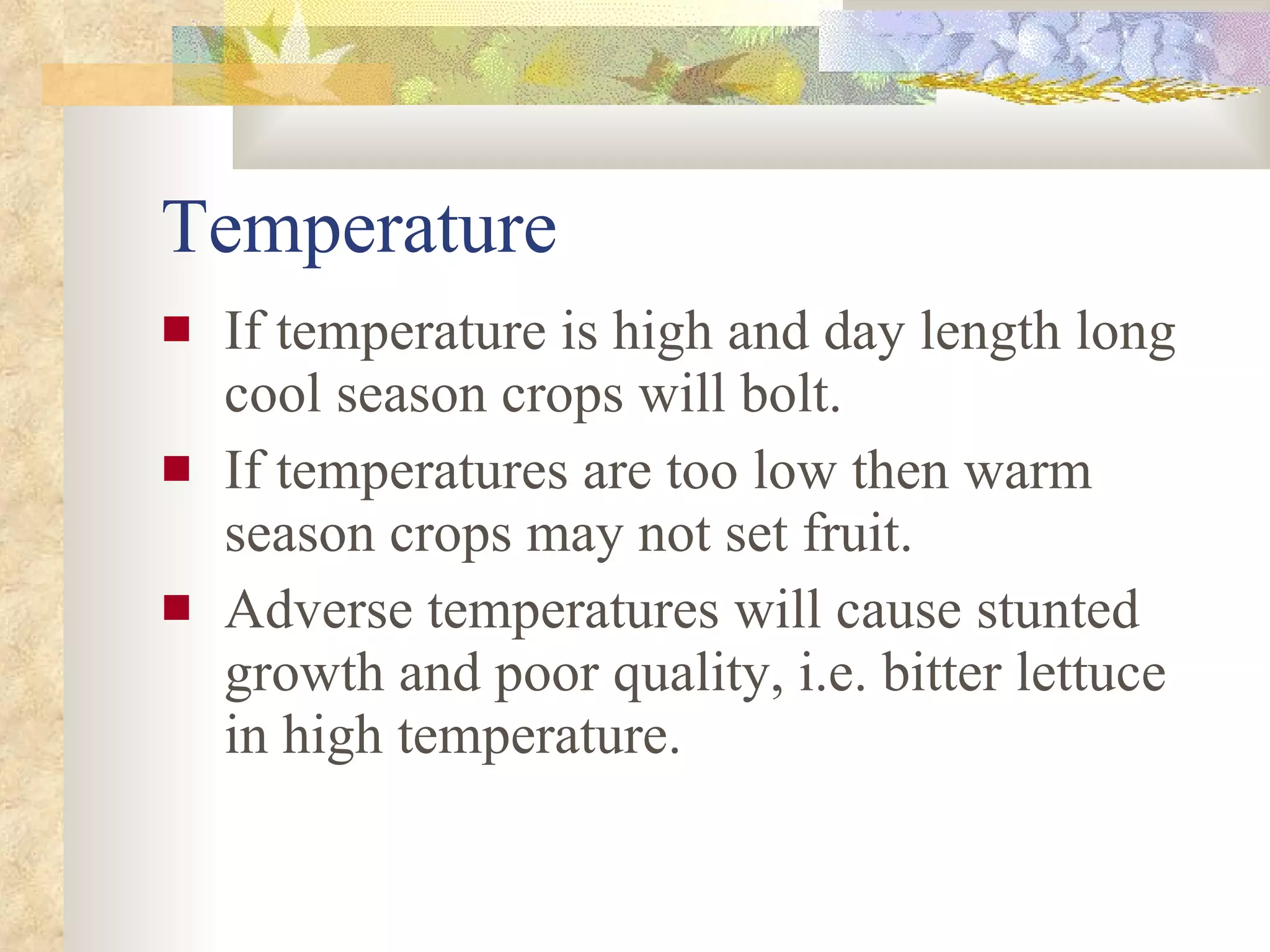 Temperature

- If temperature is high and day length long cool season crops will bolt.
- If temperatures are too low then warm season crops may not set fruit.
- Adverse temperatures will cause stunted growth and poor quality, i.e. bitter lettuce in high temperature.